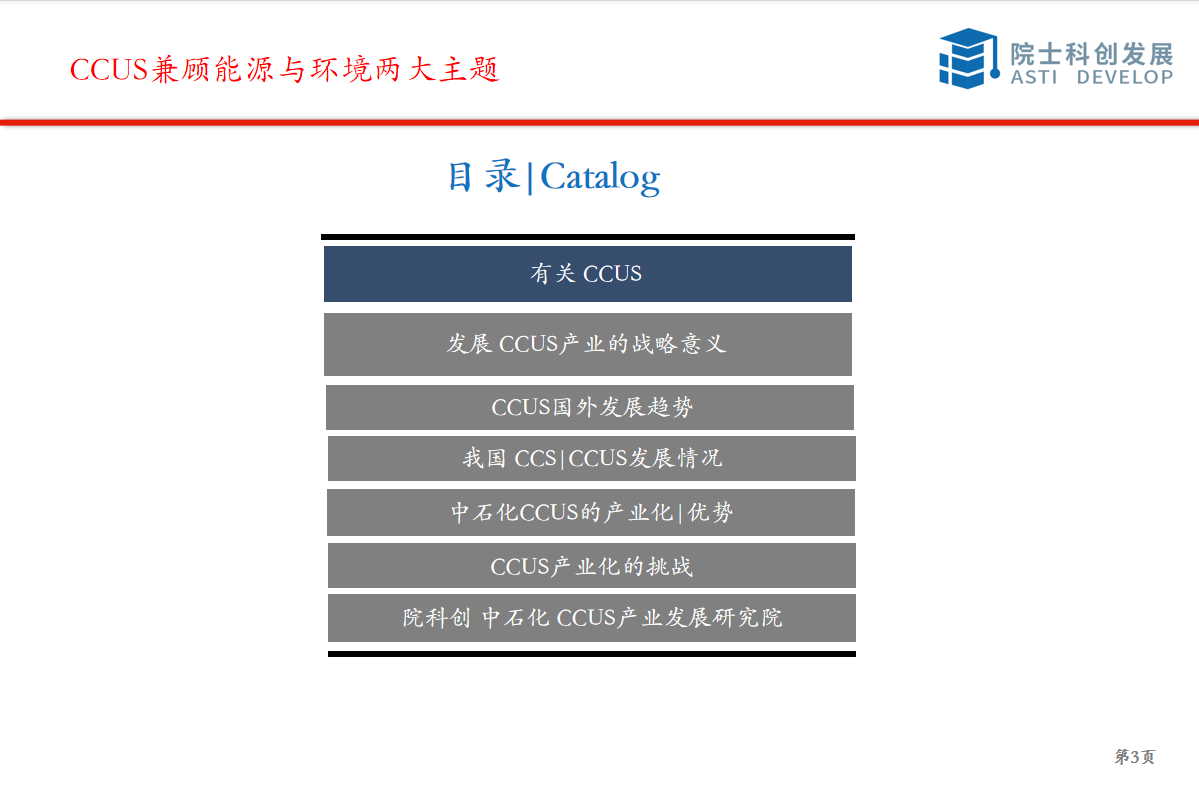 CCUS兼顾能源与环境两大主题

院士科创发展
ASTI DEVELOP

目录|Catalog

有关 CCUS

发展 CCUS产业的战略意义

CCUS国外发展趋势

我国 CCS|CCUS发展情况

中石化CCUS的产业化|优势

CCUS产业化的挑战

院科创 中石化 CCUS产业发展研究院

第3页